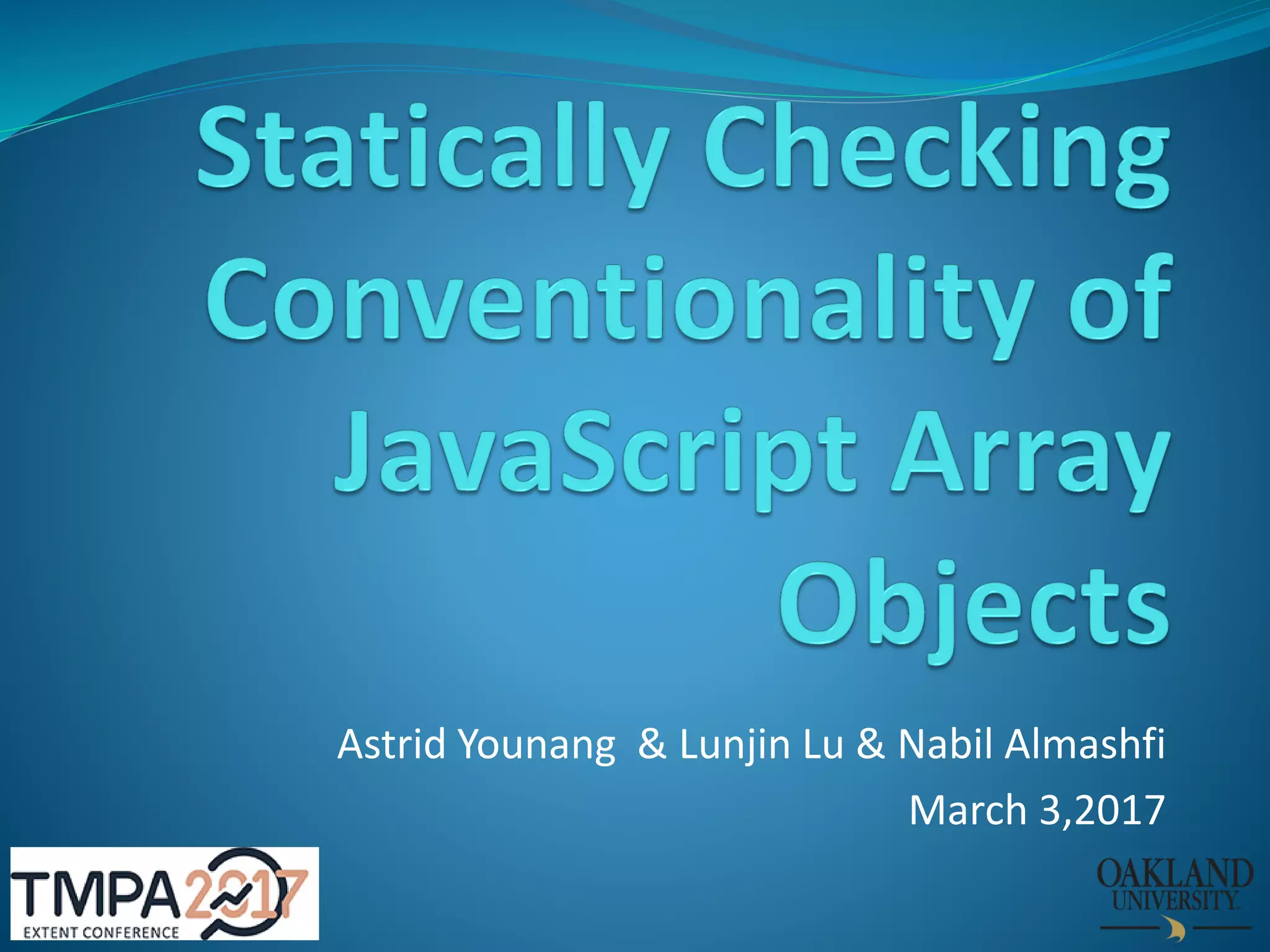 Statically Checking Conventionality of JavaScript Array Objects

Astrid Younang & Lunjin Lu & Nabil Almashfi
March 3,2017

TMPA 2017
EXTENT CONFERENCE

OAKLAND UNIVERSITY